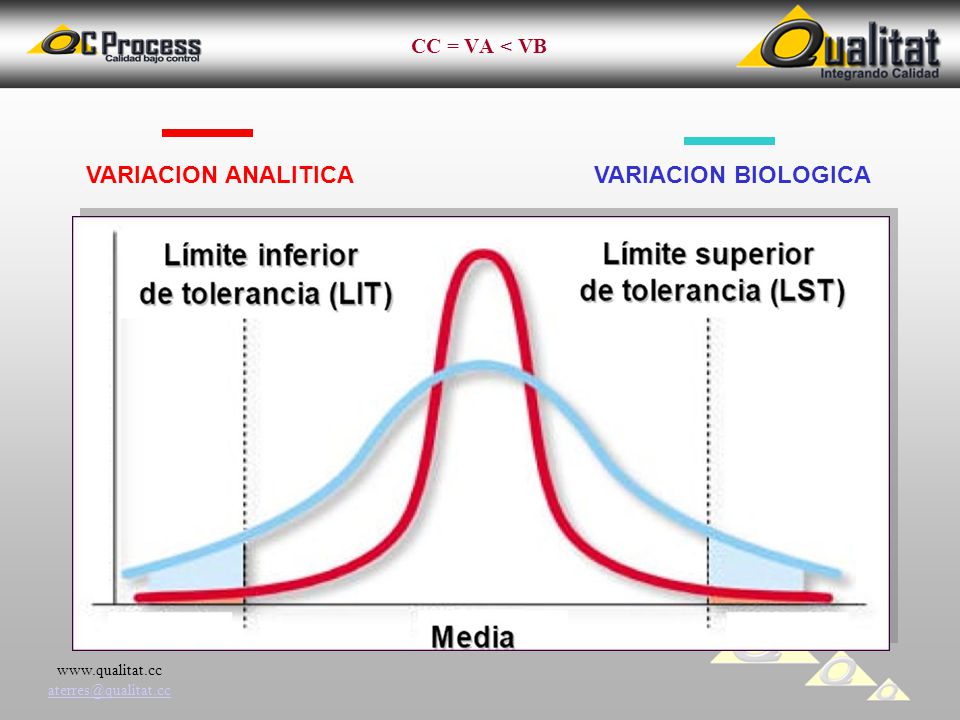 QC Process
Calidad bajo control

CC = VA < VB

Qualitat
Integrando Calidad

VARIACION ANALITICA

VARIACION BIOLOGICA

Límite inferior de tolerancia (LIT)

Límite superior de tolerancia (LST)

Media

www.qualitat.cc
aterres@qualitat.cc